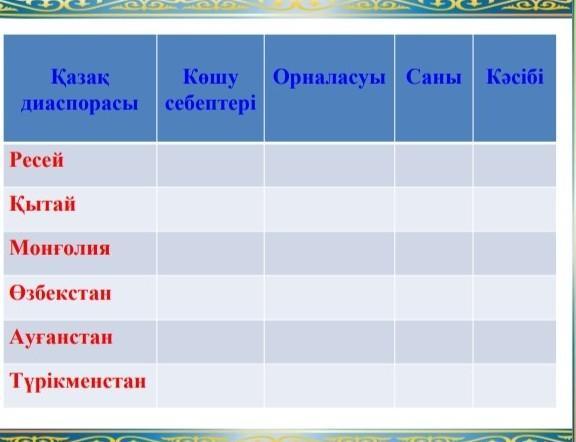 | Қазақ диаспорасы | Көшу себептері | Орналасуы | Саны | Кәсібі |
|---|---|---|---|---|
| Ресей | | | | |
| Қытай | | | | |
| Монғолия | | | | |
| Өзбекстан | | | | |
| Ауғанстан | | | | |
| Түрікменстан | | | | |